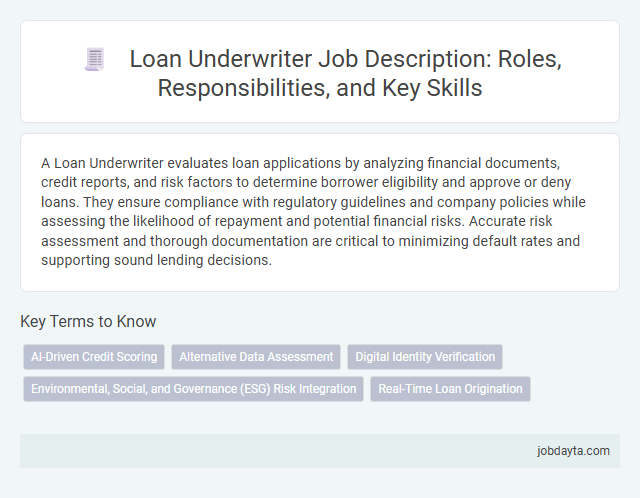 Loan Underwriter Job Description: Roles, Responsibilities, and Key Skills

A Loan Underwriter evaluates loan applications by analyzing financial documents, credit reports, and risk factors to determine borrower eligibility and approve or deny loans. They ensure compliance with regulatory guidelines and company policies while assessing the likelihood of repayment and potential financial risks. Accurate risk assessment and thorough documentation are critical to minimizing default rates and supporting sound lending decisions.

Key Terms to Know

AI-Driven Credit Scoring

Alternative Data Assessment

Digital Identity Verification

Environmental, Social, and Governance (ESG) Risk Integration

Real-Time Loan Origination

jobdayta.com